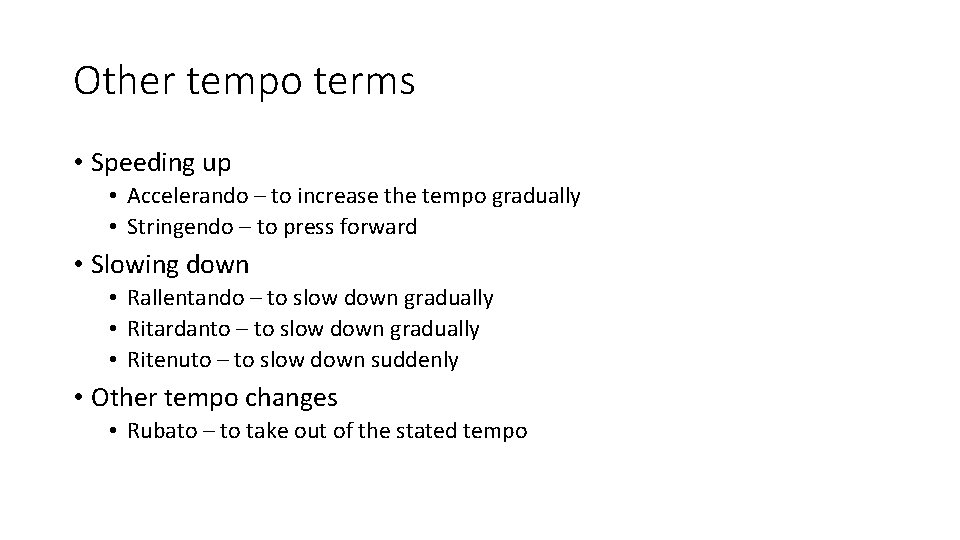 Other tempo terms

• Speeding up
  • Accelerando – to increase the tempo gradually
  • Stringendo – to press forward
• Slowing down
  • Rallentando – to slow down gradually
  • Ritardanto – to slow down gradually
  • Ritenuto – to slow down suddenly
• Other tempo changes
  • Rubato – to take out of the stated tempo